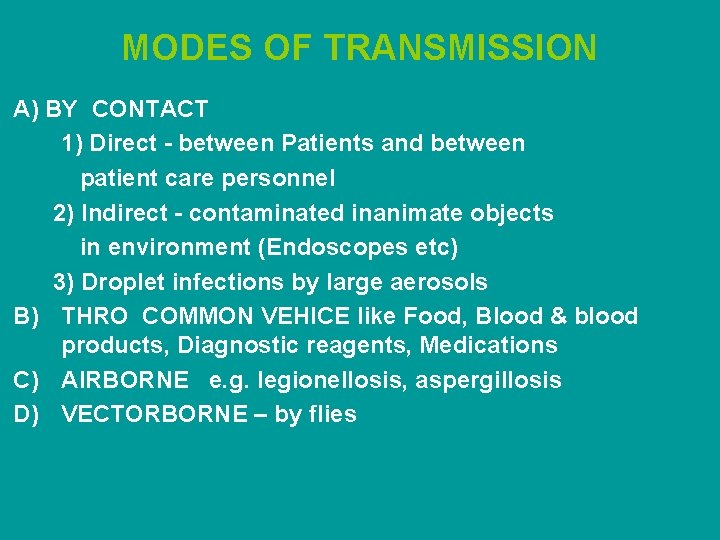 MODES OF TRANSMISSION

A) BY CONTACT

1) Direct - between Patients and between patient care personnel

2) Indirect - contaminated inanimate objects in environment (Endoscopes etc)

3) Droplet infections by large aerosols

B) THRO COMMON VEHICE like Food, Blood & blood products, Diagnostic reagents, Medications

C) AIRBORNE e.g. legionellosis, aspergillosis

D) VECTORBORNE – by flies